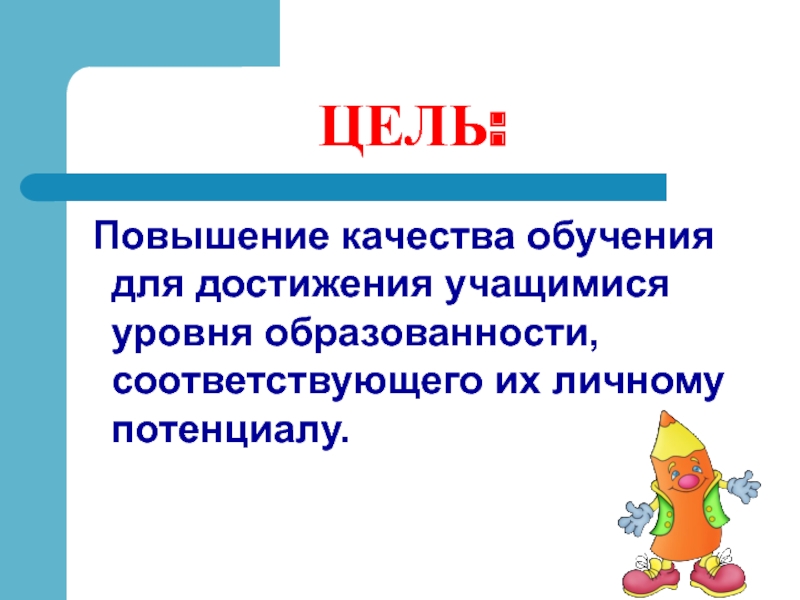 ЦЕЛЬ:

Повышение качества обучения для достижения учащимися уровня образованности, соответствующего их личному потенциалу.